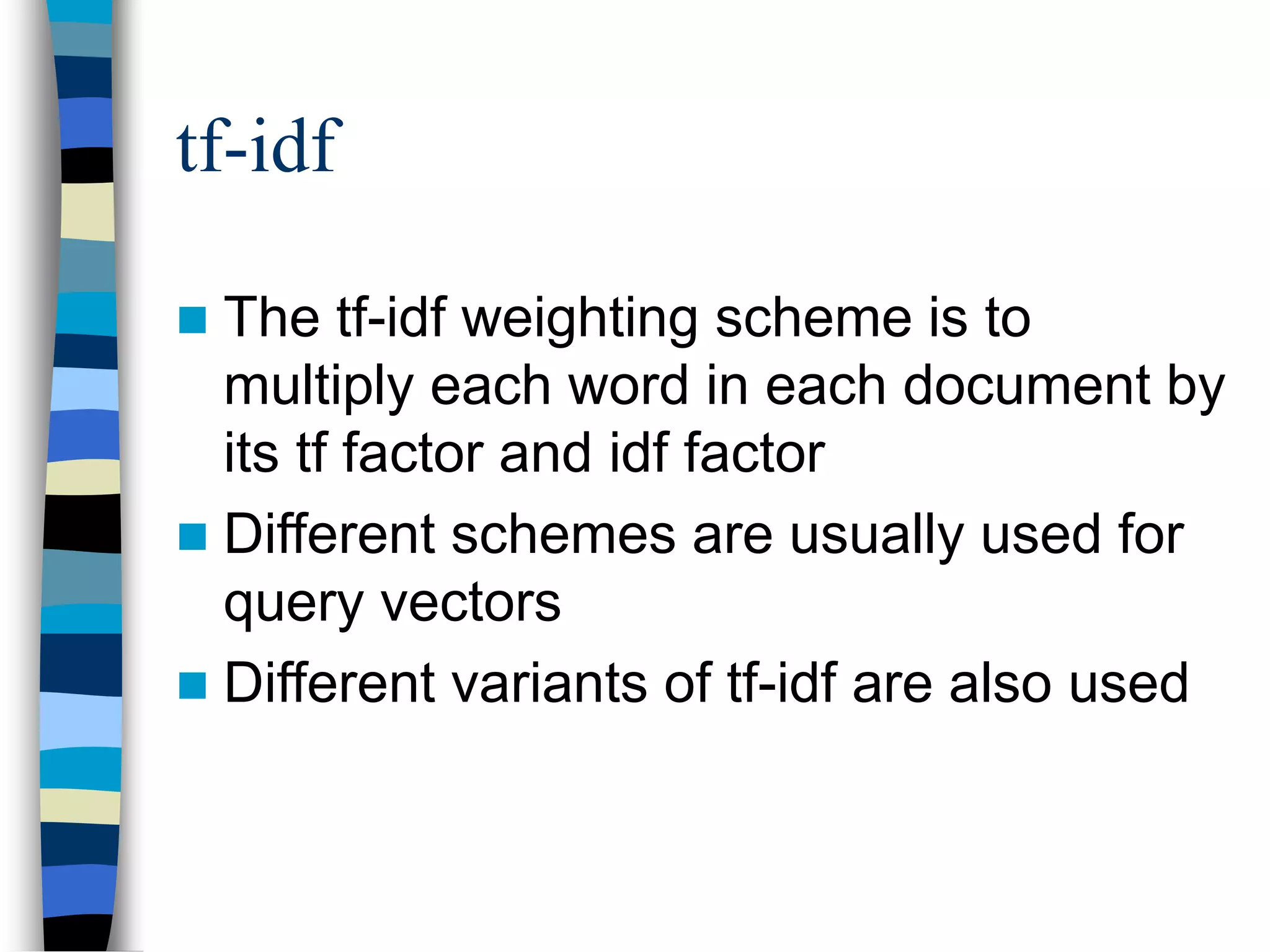 tf-idf

The tf-idf weighting scheme is to multiply each word in each document by its tf factor and idf factor

Different schemes are usually used for query vectors

Different variants of tf-idf are also used